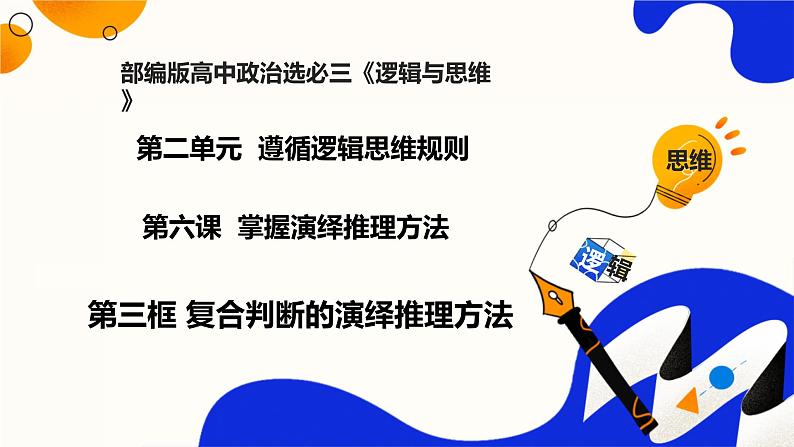 部编版高中政治选必三《逻辑与思维》

第二单元 遵循逻辑思维规则

第六课 掌握演绎推理方法

第三框 复合判断的演绎推理方法

思维

逻辑